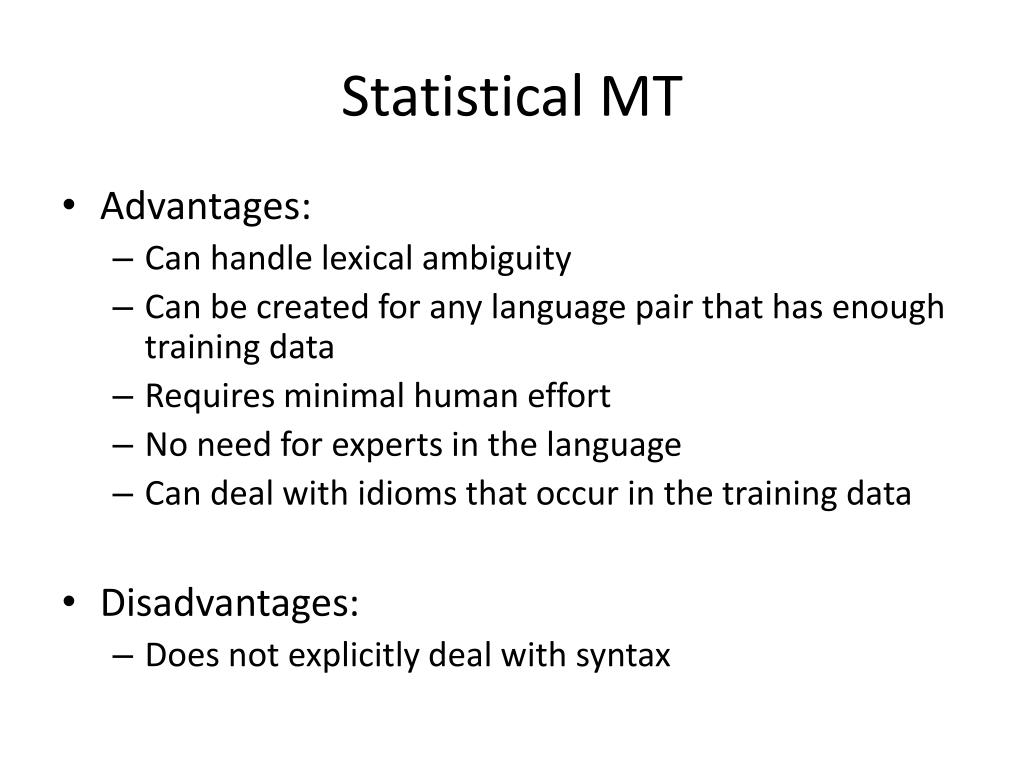 Statistical MT

• Advantages:
– Can handle lexical ambiguity
– Can be created for any language pair that has enough training data
– Requires minimal human effort
– No need for experts in the language
– Can deal with idioms that occur in the training data

• Disadvantages:
– Does not explicitly deal with syntax